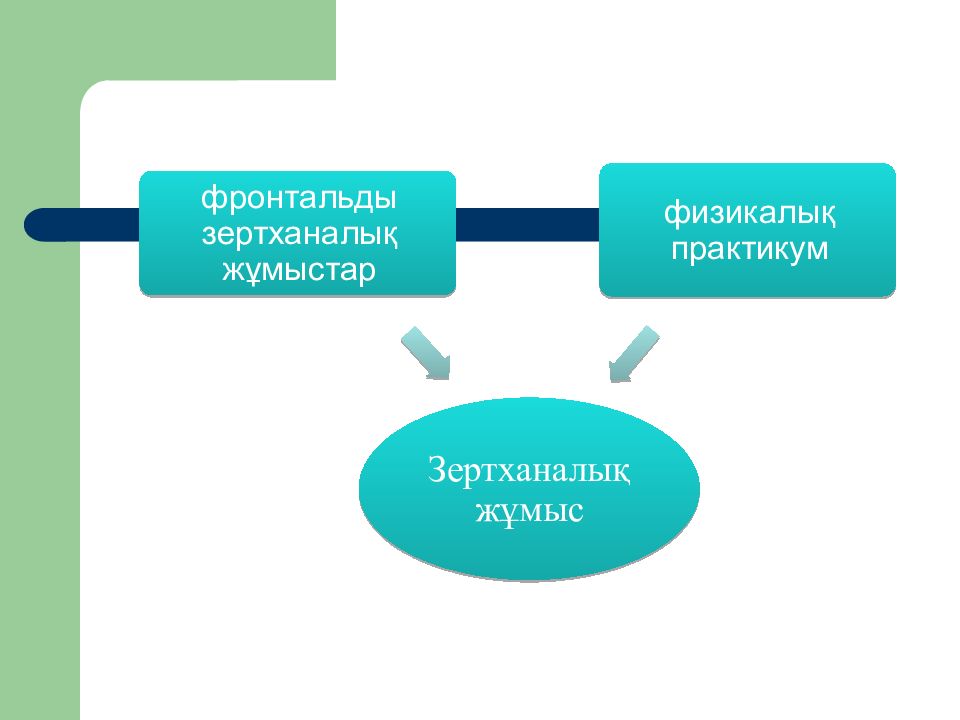 фронтальды зертханалық жұмыстар

физикалық практикум

Зертханалық жұмыс